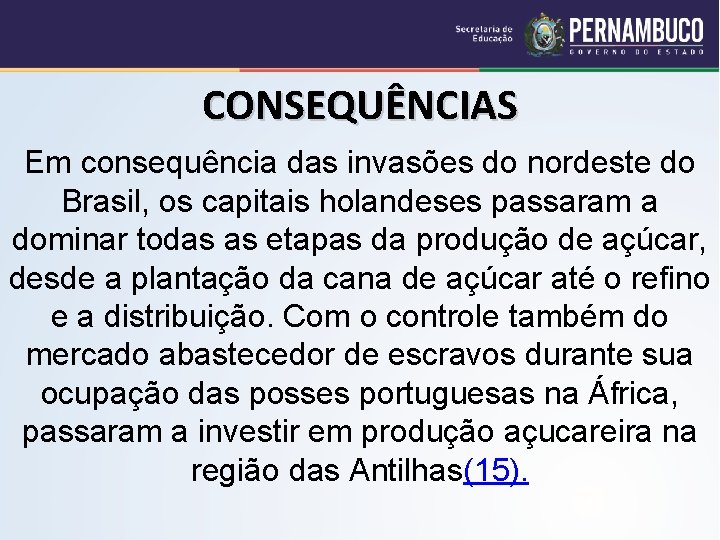 Secretaria de Educação
PERNAMBUCO
GOVERNO DO ESTADO

CONSEQUÊNCIAS

Em consequência das invasões do nordeste do Brasil, os capitais holandeses passaram a dominar todas as etapas da produção de açúcar, desde a plantação da cana de açúcar até o refino e a distribuição. Com o controle também do mercado abastecedor de escravos durante sua ocupação das posses portuguesas na África, passaram a investir em produção açucareira na região das Antilhas(15).